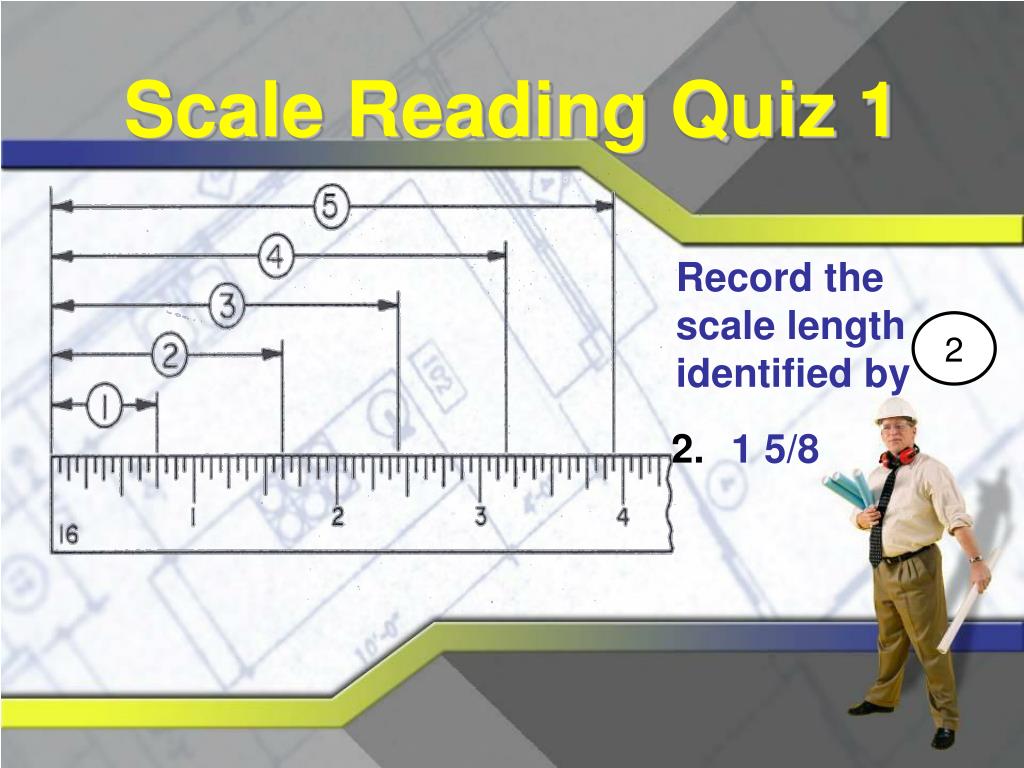 Scale Reading Quiz 1

5
4
3
2
1

16
1
2
3
4

Record the scale length identified by 2

2. 1 5/8